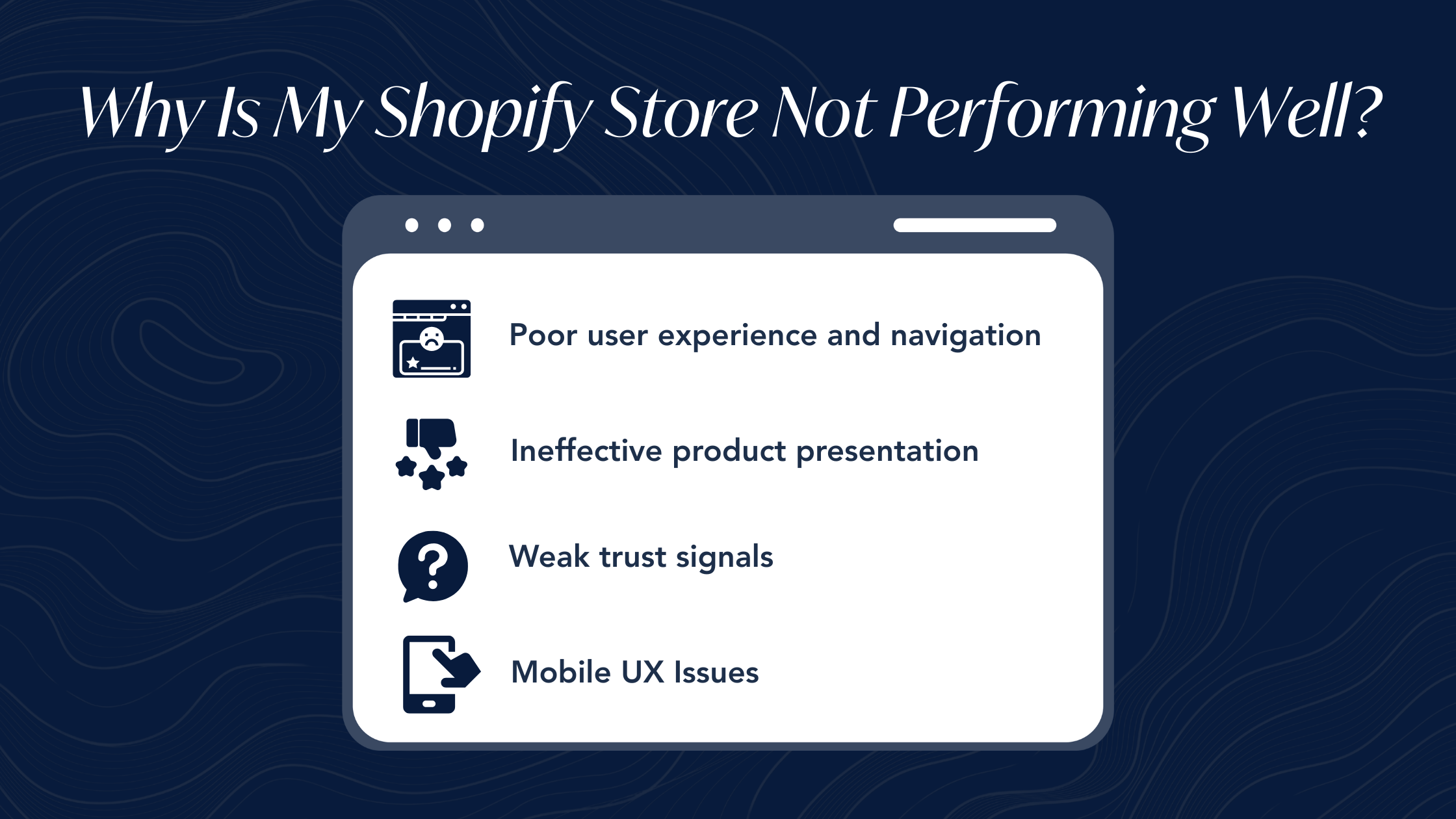 Why Is My Shopify Store Not Performing Well?

Poor user experience and navigation

Ineffective product presentation

Weak trust signals

Mobile UX Issues